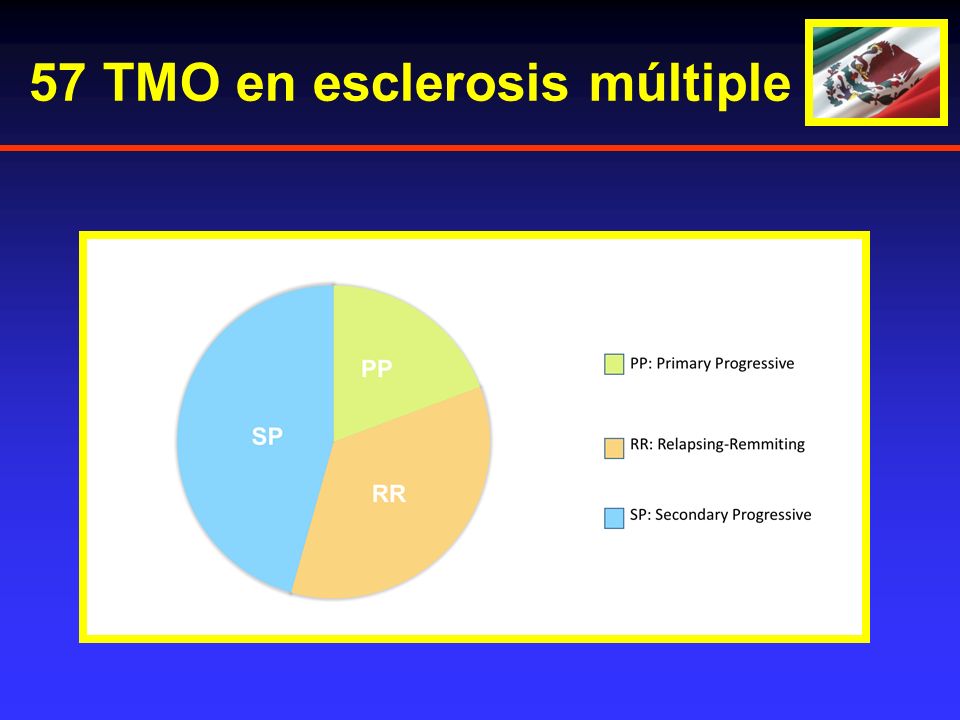 57 TMO en esclerosis múltiple

PP

SP

RR

PP: Primary Progressive

RR: Relapsing-Remmiting

SP: Secondary Progressive